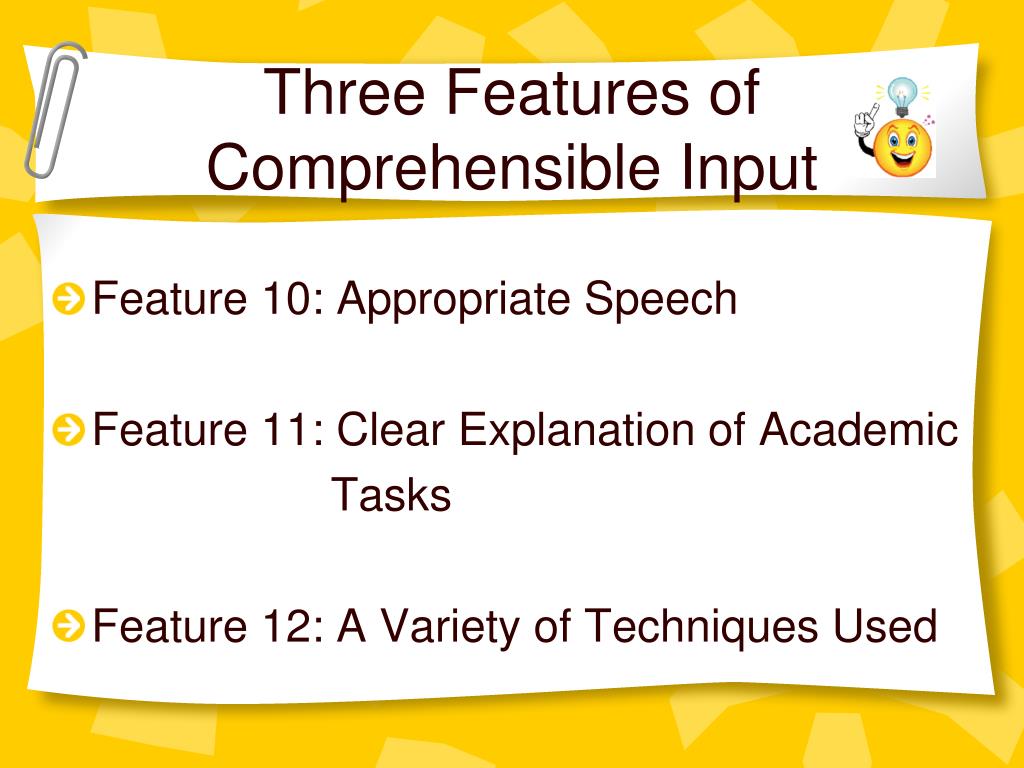 Three Features of Comprehensible Input

Feature 10: Appropriate Speech

Feature 11: Clear Explanation of Academic Tasks

Feature 12: A Variety of Techniques Used